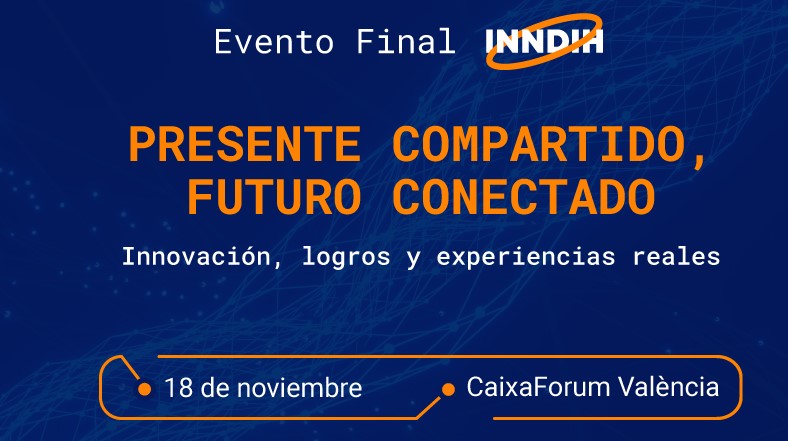 Evento Final INNDIH

PRESENTE COMPARTIDO, FUTURO CONECTADO

Innovación, logros y experiencias reales

18 de noviembre

CaixaForum València